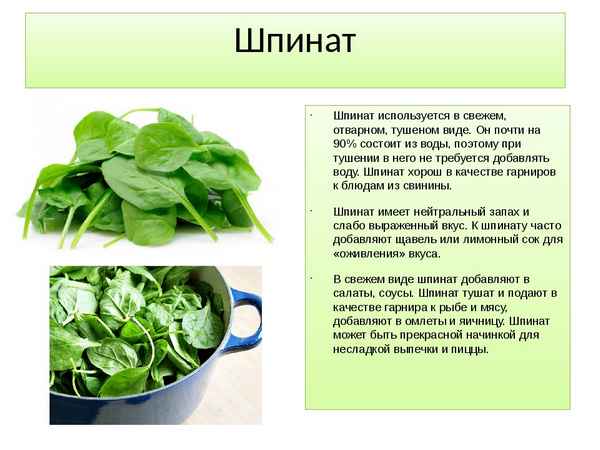 Шпинат

· Шпинат используется в свежем, отварном, тушеном виде. Он почти на 90% состоит из воды, поэтому при тушении в него не требуется добавлять воду. Шпинат хорош в качестве гарниров к блюдам из свинины.

· Шпинат имеет нейтральный запах и слабо выраженный вкус. К шпинату часто добавляют щавель или лимонный сок для «оживления» вкуса.

· В свежем виде шпинат добавляют в салаты, соусы. Шпинат тушат и подают в качестве гарнира к рыбе и мясу, добавляют в омлеты и яичницу. Шпинат может быть прекрасной начинкой для несладкой выпечки и пиццы.